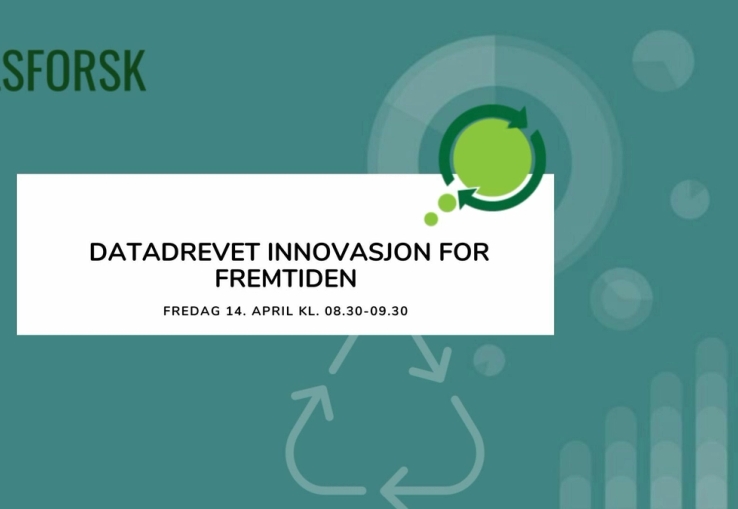 SFORSK

DATADREVET INNOVASJON FOR FREMTIDEN

FREDAG 14. APRIL KL. 08.30-09.30